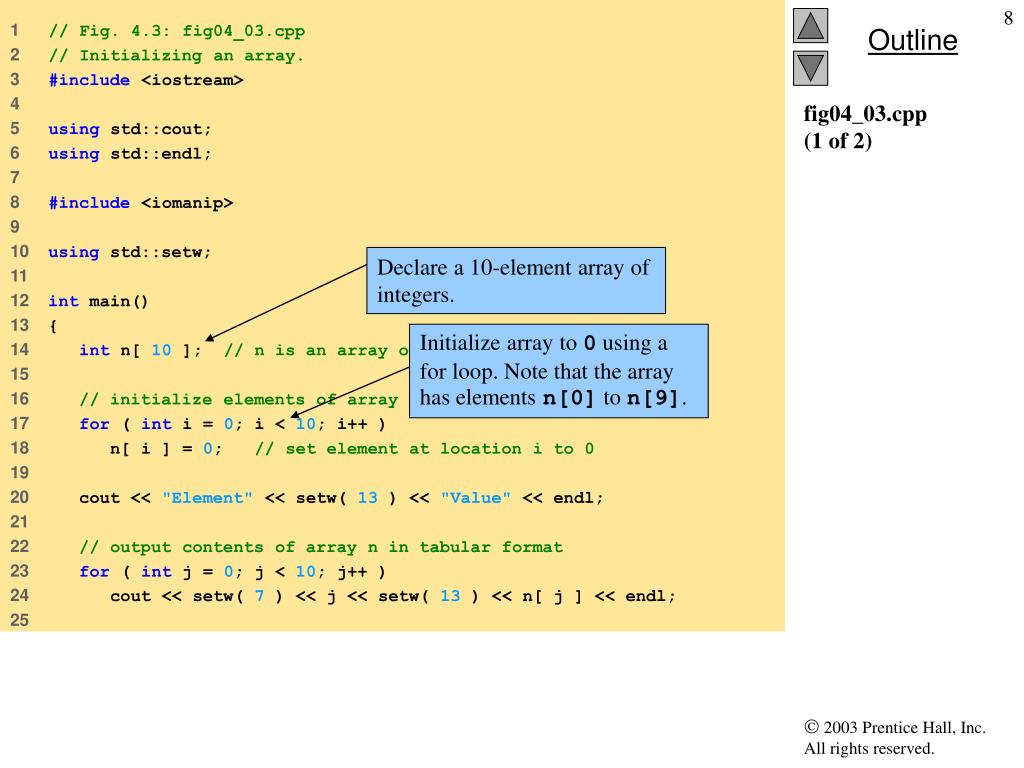 1 // Fig. 4.3: fig04_03.cpp
2 // Initializing an array.
3 #include <iostream>
4
5 using std::cout;
6 using std::endl;
7
8 #include <iomanip>
9
10 using std::setw;
11
12 int main()
13 {
14 int n[ 10 ]; // n is an array o
15
16 // initialize elements of array
17 for ( int i = 0; i < 10; i++ )
18 n[ i ] = 0; // set element at location i to 0
19
20 cout << "Element" << setw( 13 ) << "Value" << endl;
21
22 // output contents of array n in tabular format
23 for ( int j = 0; j < 10; j++ )
24 cout << setw( 7 ) << j << setw( 13 ) << n[ j ] << endl;
25

Declare a 10-element array of integers.

Initialize array to 0 using a for loop. Note that the array has elements n[0] to n[9].

8

Outline

fig04_03.cpp
(1 of 2)

© 2003 Prentice Hall, Inc.
All rights reserved.